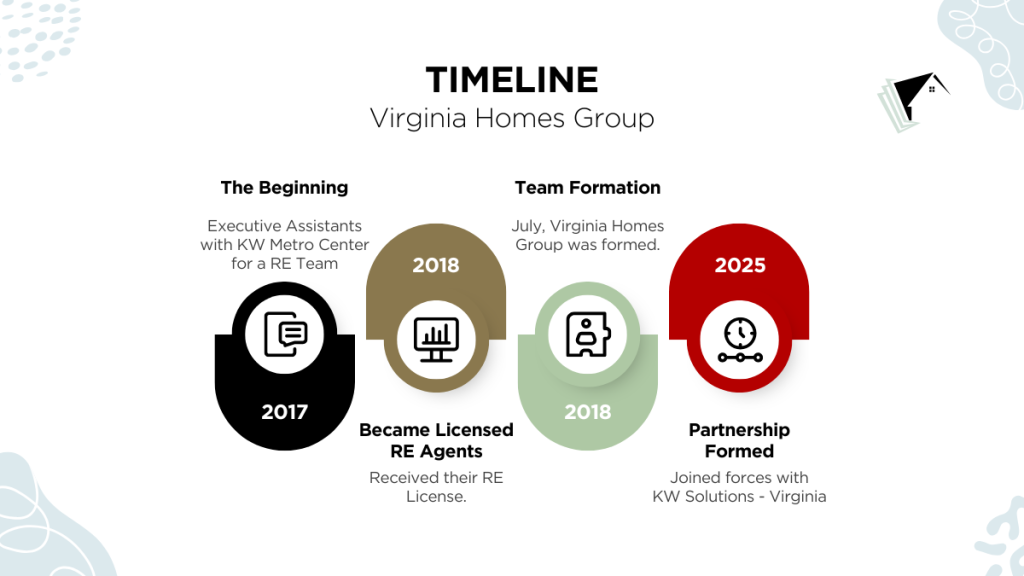 TIMELINE
Virginia Homes Group

The Beginning

Executive Assistants with KW Metro Center for a RE Team

2017

2018

Became Licensed RE Agents

Received their RE License.

Team Formation

July, Virginia Homes Group was formed.

2018

2025

Partnership Formed

Joined forces with KW Solutions - Virginia